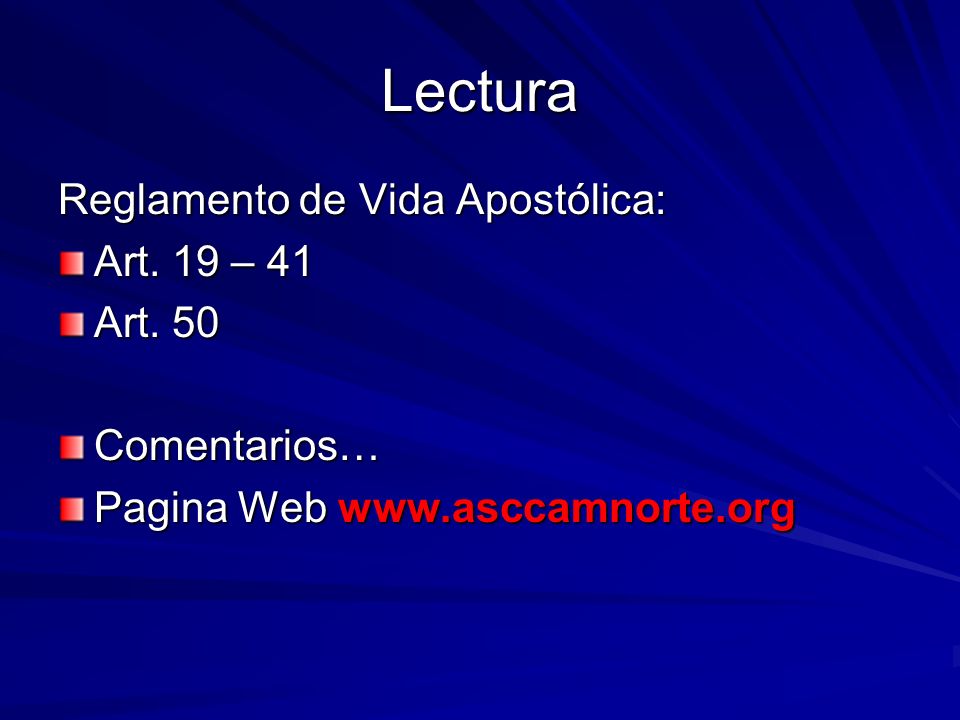 Lectura

Reglamento de Vida Apostólica:
Art. 19 – 41
Art. 50

Comentarios…
Pagina Web www.asccamnorte.org